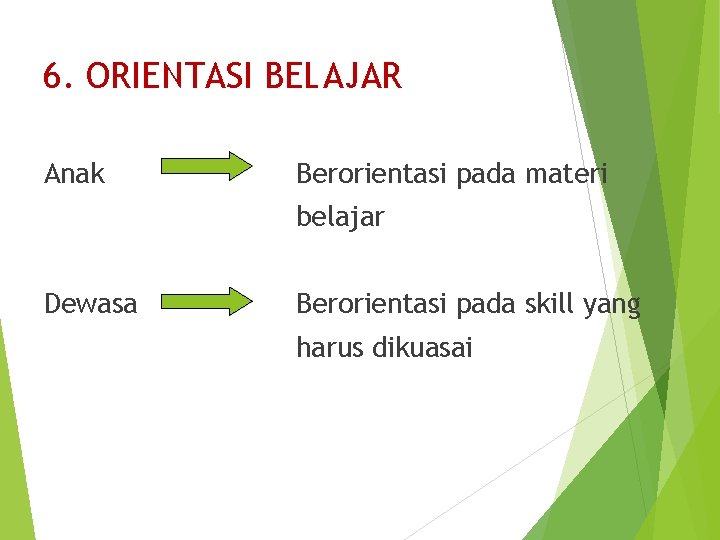 6. ORIENTASI BELAJAR

Anak Berorientasi pada materi belajar

Dewasa Berorientasi pada skill yang harus dikuasai